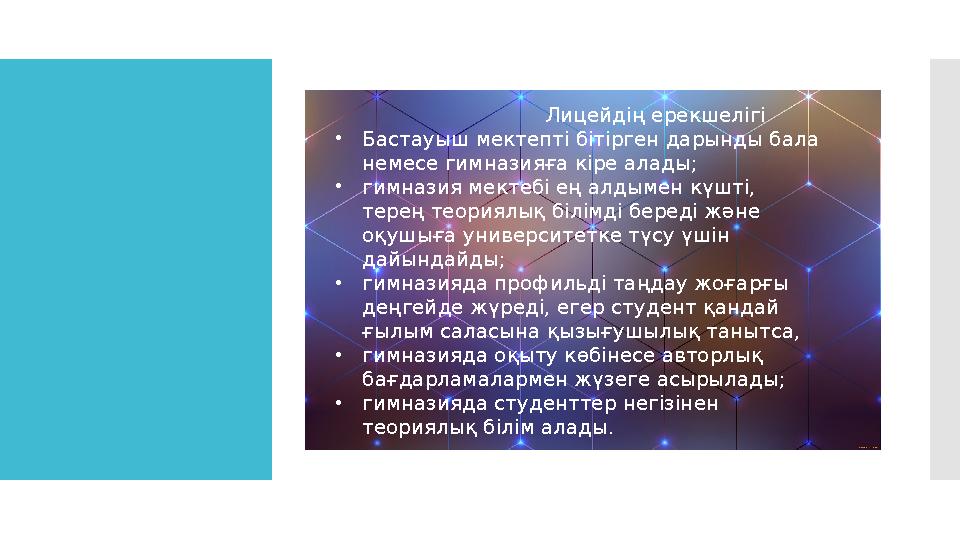 Лицейдің ерекшелігі

• Бастауыш мектепті бітірген дарынды бала немесе гимназияға кіре алады;
• гимназия мектебі ең алдымен күшті, терең теориялық білімді береді және оқушыға университетке түсу үшін дайындайды;
• гимназияда профильді таңдау жоғарғы деңгейде жүреді, егер студент қандай ғылым саласына қызығушылық танытса,
• гимназияда оқыту көбінесе авторлық бағдарламалармен жүзеге асырылады;
• гимназияда студенттер негізінен теориялық білім алады.